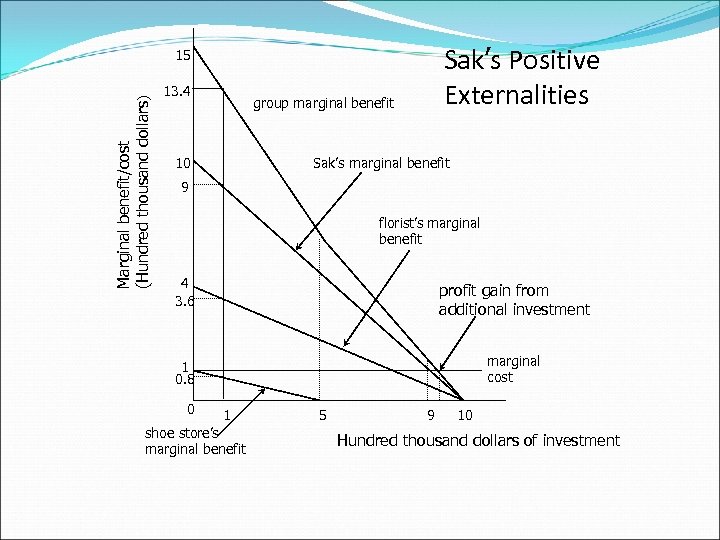 Sak's Positive Externalities

Marginal benefit/cost (Hundred thousand dollars)

15
13.4
10
9
4
3.6
1
0.8
0

group marginal benefit

Sak's marginal benefit

florist's marginal benefit

profit gain from additional investment

marginal cost

shoe store's marginal benefit

1
5
9
10

Hundred thousand dollars of investment